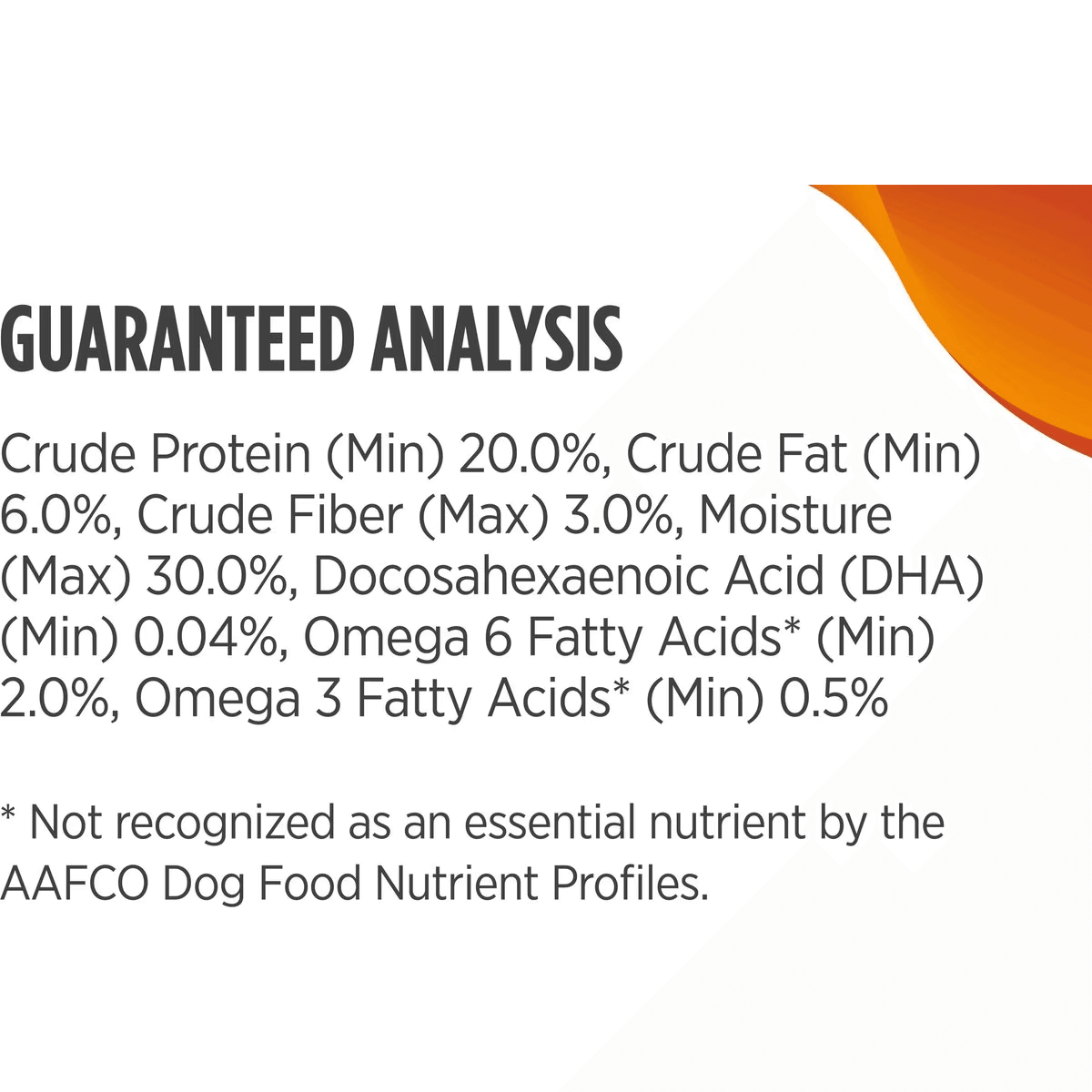 GUARANTEED ANALYSIS

Crude Protein (Min) 20.0%, Crude Fat (Min) 6.0%, Crude Fiber (Max) 3.0%, Moisture (Max) 30.0%, Docosahexaenoic Acid (DHA) (Min) 0.04%, Omega 6 Fatty Acids* (Min) 2.0%, Omega 3 Fatty Acids* (Min) 0.5%

* Not recognized as an essential nutrient by the AAFCO Dog Food Nutrient Profiles.